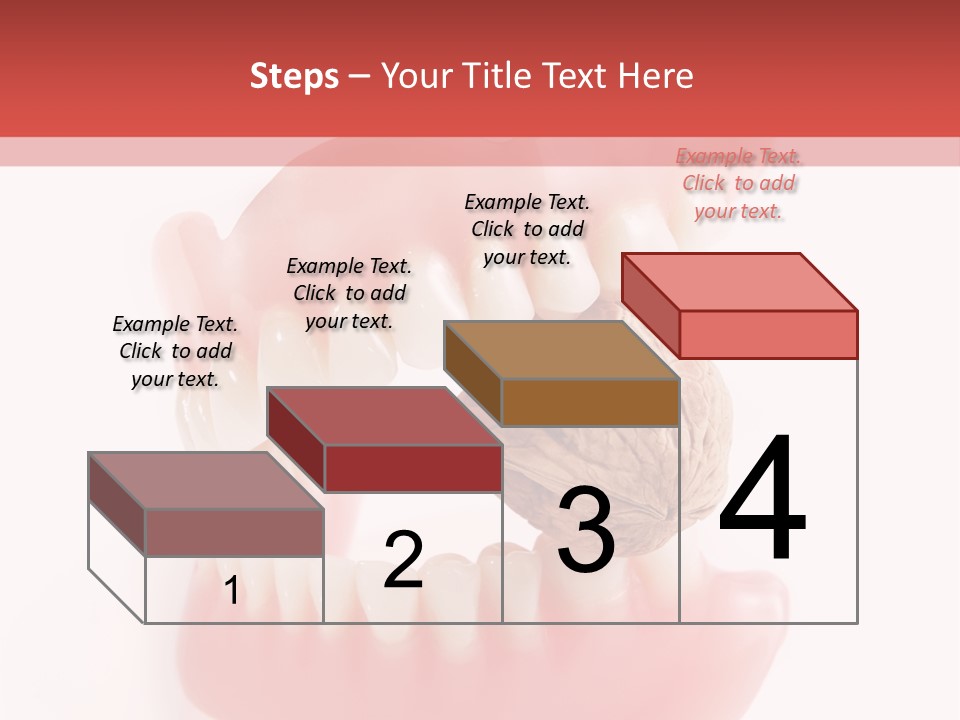 Steps – Your Title Text Here

Example Text. Click to add your text.

Example Text. Click to add your text.

Example Text. Click to add your text.

Example Text. Click to add your text.

1

2

3

4